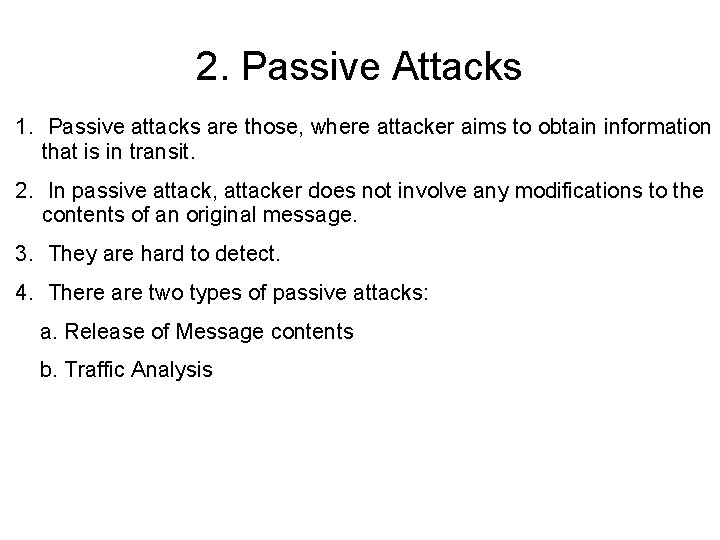 2. Passive Attacks

1. Passive attacks are those, where attacker aims to obtain information that is in transit.

2. In passive attack, attacker does not involve any modifications to the contents of an original message.

3. They are hard to detect.

4. There are two types of passive attacks:

a. Release of Message contents

b. Traffic Analysis